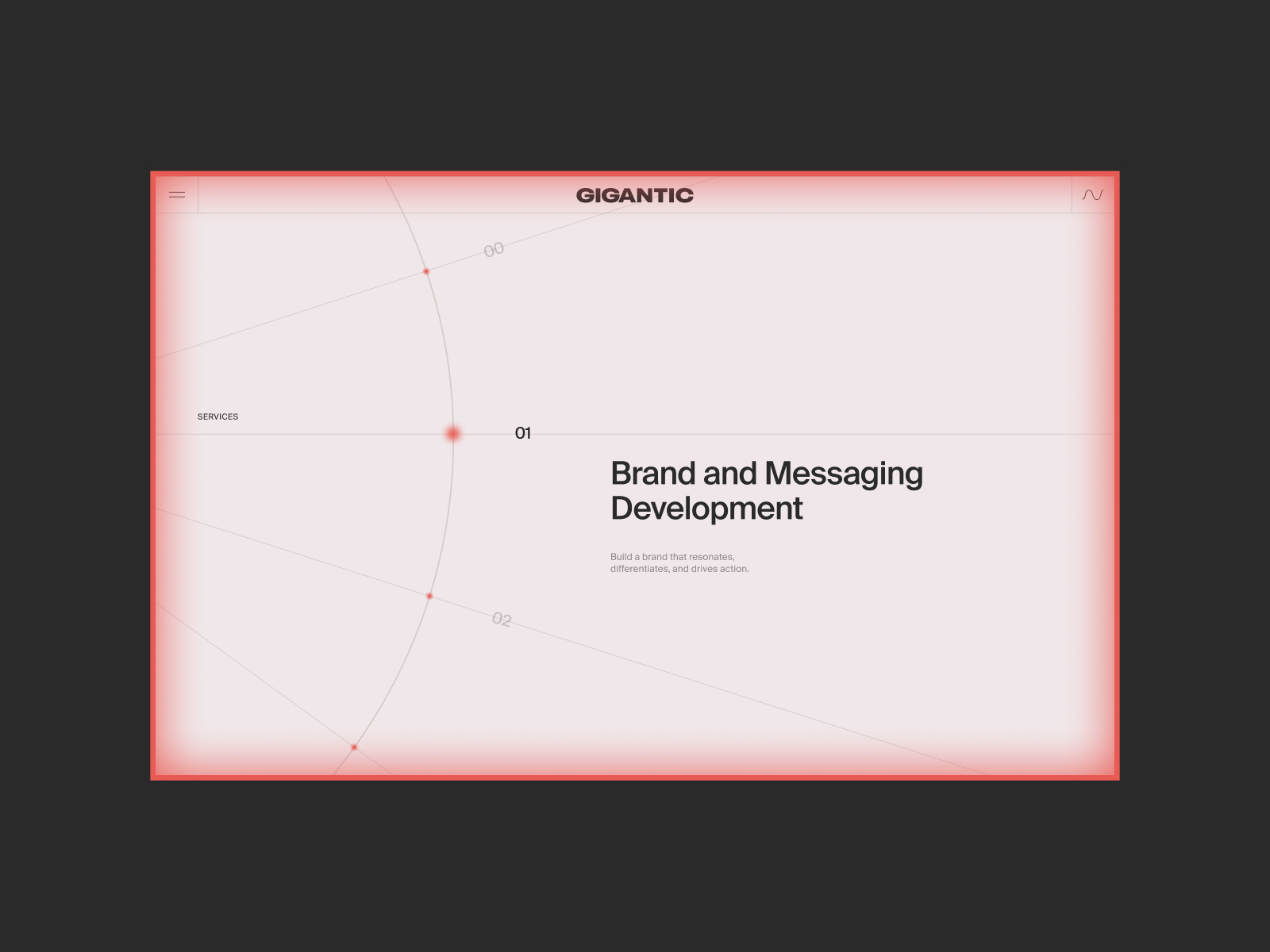 GIGANTIC

00

SERVICES

01

Brand and Messaging Development

Build a brand that resonates, differentiates, and drives action.

02